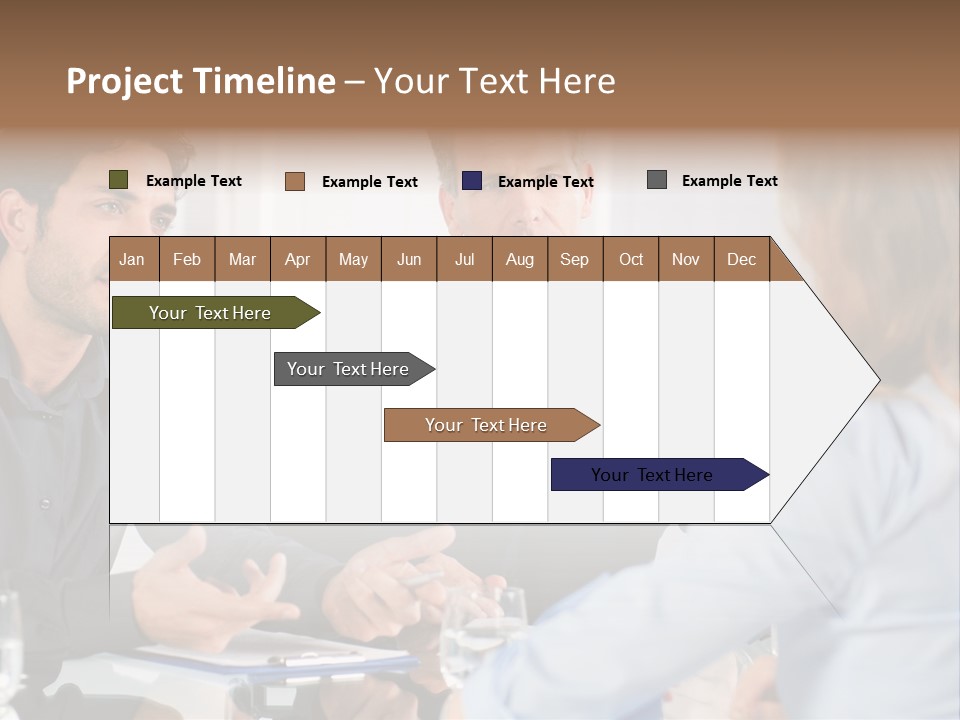 Project Timeline – Your Text Here

Example Text
Example Text
Example Text
Example Text

| Jan | Feb | Mar | Apr | May | Jun | Jul | Aug | Sep | Oct | Nov | Dec |
|---|---|---|---|---|---|---|---|---|---|---|---|

Your Text Here
Your Text Here
Your Text Here
Your Text Here